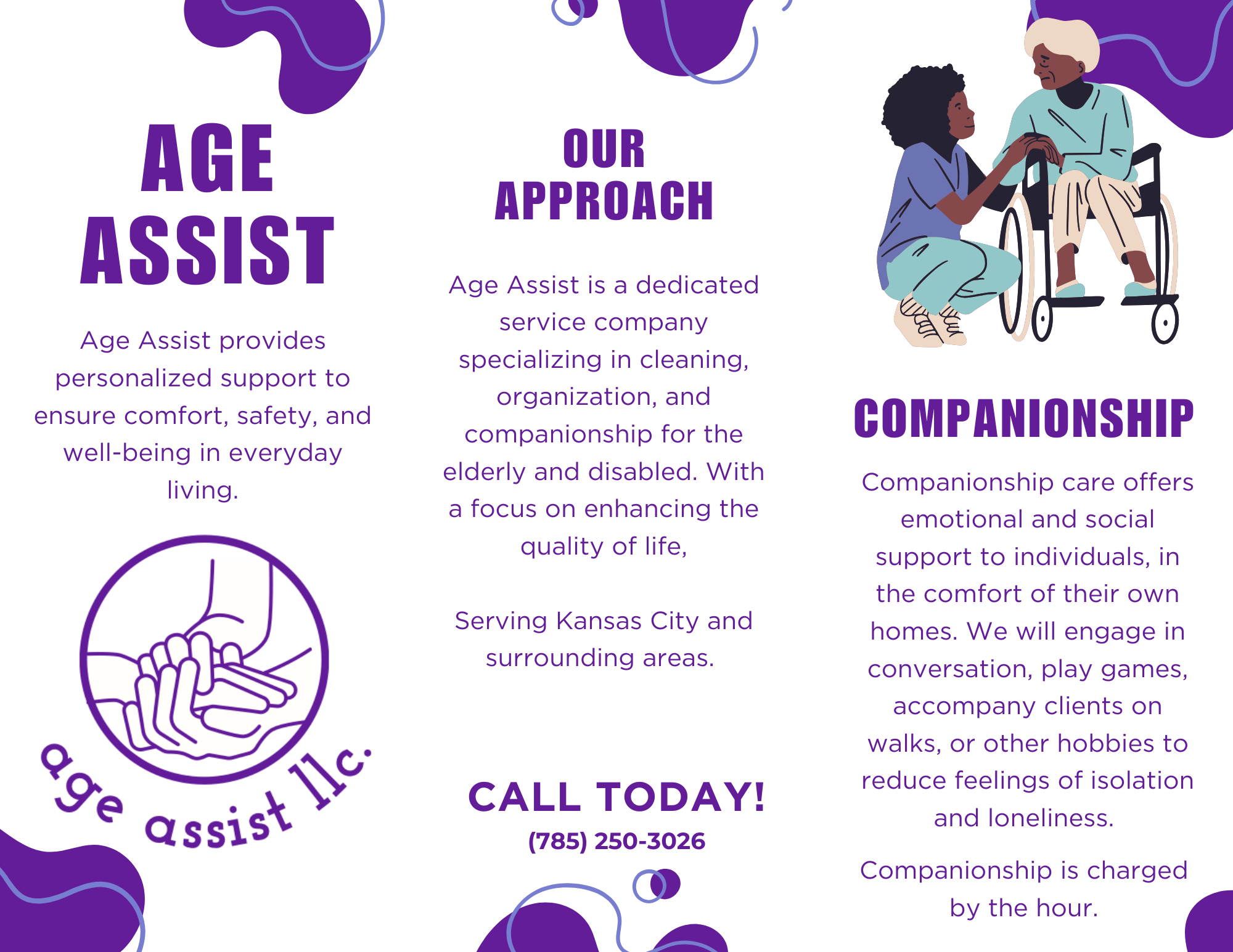 AGE ASSIST

Age Assist provides personalized support to ensure comfort, safety, and well-being in everyday living.

age assist llc.

OUR APPROACH

Age Assist is a dedicated service company specializing in cleaning, organization, and companionship for the elderly and disabled. With a focus on enhancing the quality of life,

Serving Kansas City and surrounding areas.

CALL TODAY!
(785) 250-3026

COMPANIONSHIP

Companionship care offers emotional and social support to individuals, in the comfort of their own homes. We will engage in conversation, play games, accompany clients on walks, or other hobbies to reduce feelings of isolation and loneliness.

Companionship is charged by the hour.